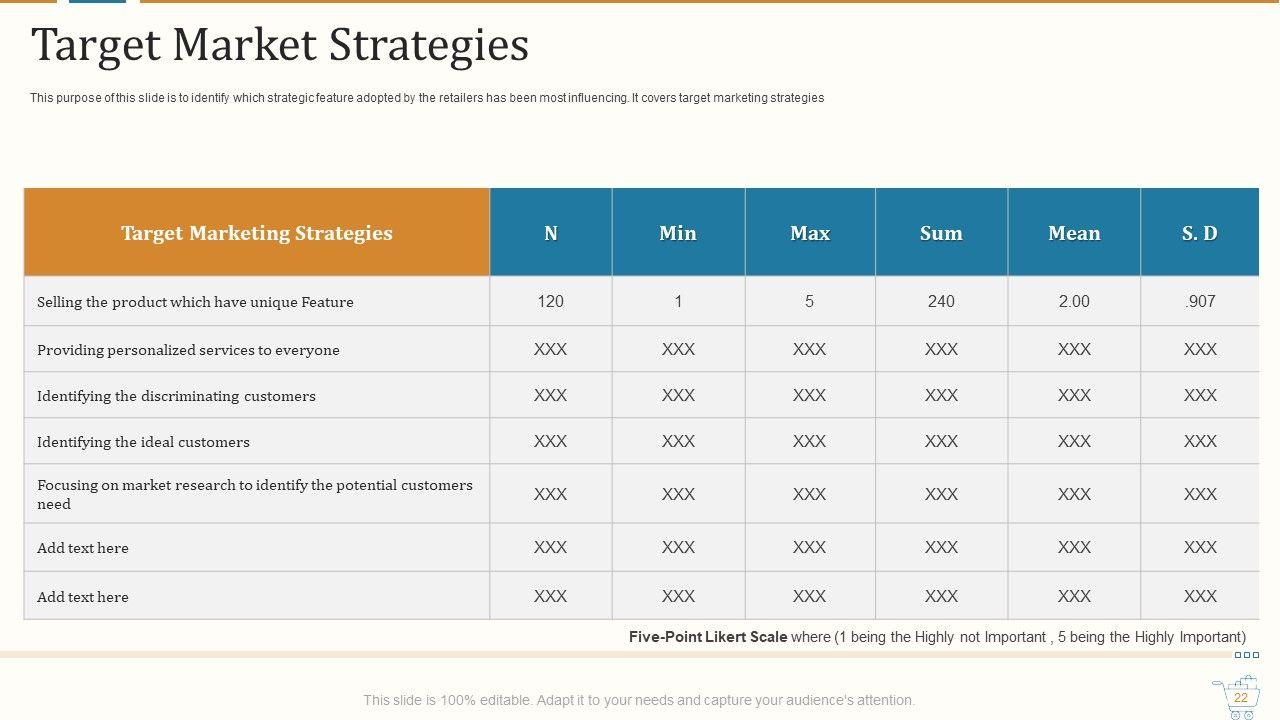 Target Market Strategies

This purpose of this slide is to identify which strategic feature adopted by the retailers has been most influencing. It covers target marketing strategies

| Target Marketing Strategies | N | Min | Max | Sum | Mean | S. D |
|---|---|---|---|---|---|---|
| Selling the product which have unique Feature | 120 | 1 | 5 | 240 | 2.00 | .907 |
| Providing personalized services to everyone | XXX | XXX | XXX | XXX | XXX | XXX |
| Identifying the discriminating customers | XXX | XXX | XXX | XXX | XXX | XXX |
| Identifying the ideal customers | XXX | XXX | XXX | XXX | XXX | XXX |
| Focusing on market research to identify the potential customers need | XXX | XXX | XXX | XXX | XXX | XXX |
| Add text here | XXX | XXX | XXX | XXX | XXX | XXX |
| Add text here | XXX | XXX | XXX | XXX | XXX | XXX |

Five-Point Likert Scale where (1 being the Highly not Important , 5 being the Highly Important)

This slide is 100% editable. Adapt it to your needs and capture your audience's attention.

22